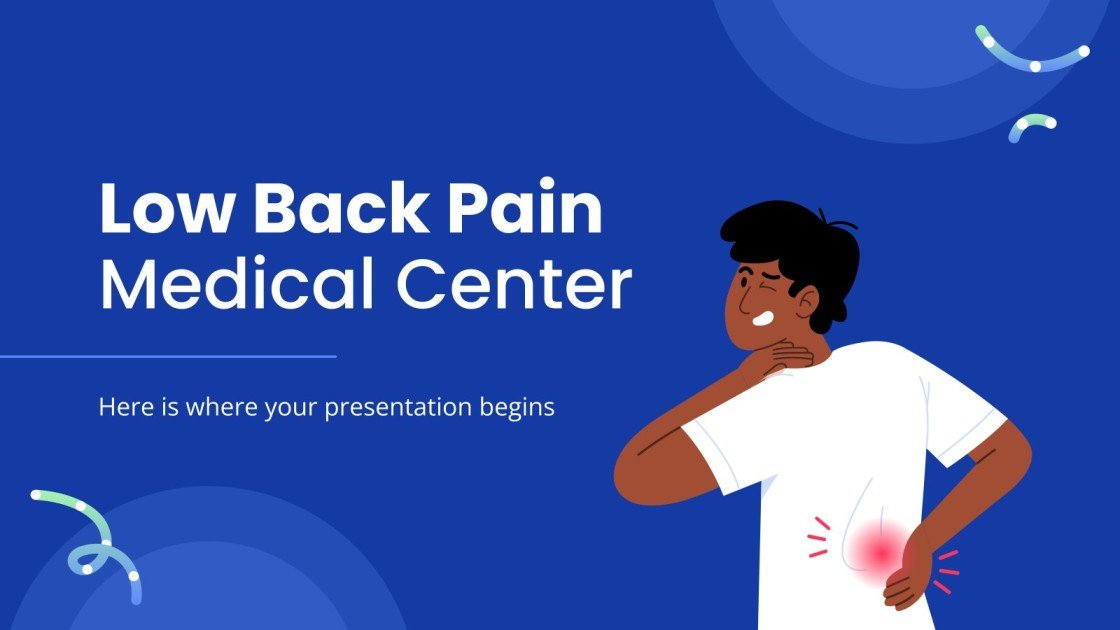 Low Back Pain
Medical Center

Here is where your presentation begins